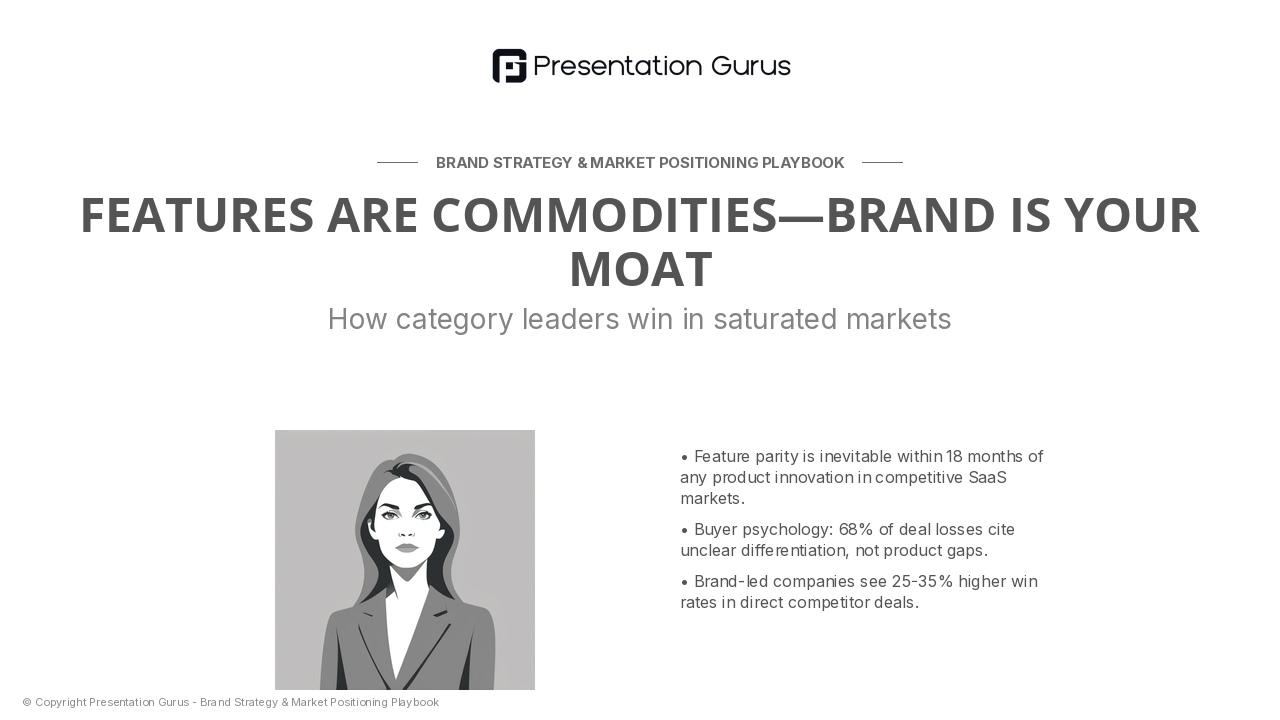 Presentation Gurus

BRAND STRATEGY & MARKET POSITIONING PLAYBOOK

FEATURES ARE COMMODITIES—BRAND IS YOUR MOAT

How category leaders win in saturated markets

• Feature parity is inevitable within 18 months of any product innovation in competitive SaaS markets.

• Buyer psychology: 68% of deal losses cite unclear differentiation, not product gaps.

• Brand-led companies see 25-35% higher win rates in direct competitor deals.

© Copyright Presentation Gurus - Brand Strategy & Market Positioning Playbook